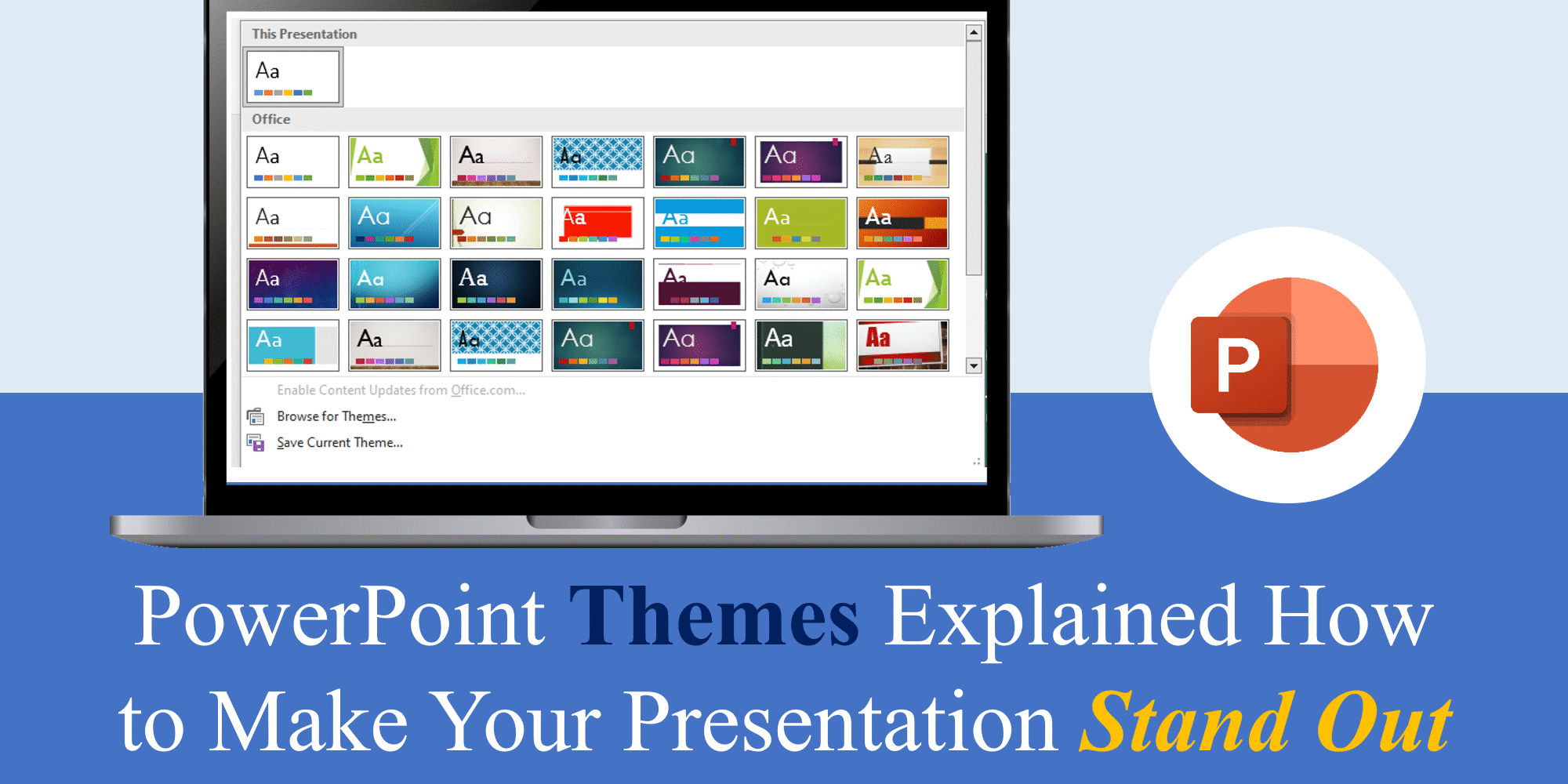 This Presentation

Aa

Office

Aa Aa Aa Aa Aa Aa Aa

Aa Aa Aa Aa Aa Aa Aa

Aa Aa Aa Aa Aa Aa Aa

Aa Aa Aa Aa Aa Aa Aa

Enable Content Updates from Office.com...

Browse for Themes...

Save Current Theme...

P

PowerPoint Themes Explained How to Make Your Presentation Stand Out